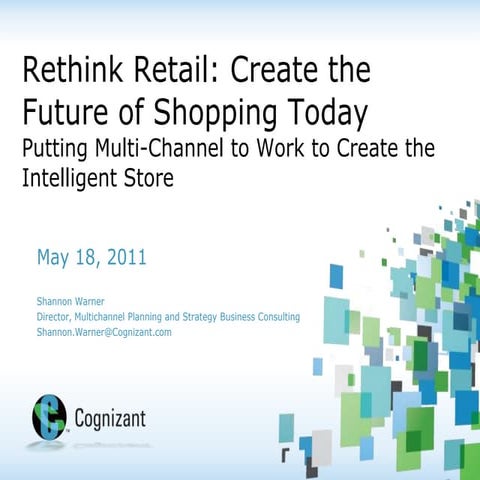 Rethink Retail: Create the Future of Shopping Today
Putting Multi-Channel to Work to Create the Intelligent Store

May 18, 2011

Shannon Warner
Director, Multichannel Planning and Strategy Business Consulting
Shannon.Warner@Cognizant.com

Cognizant